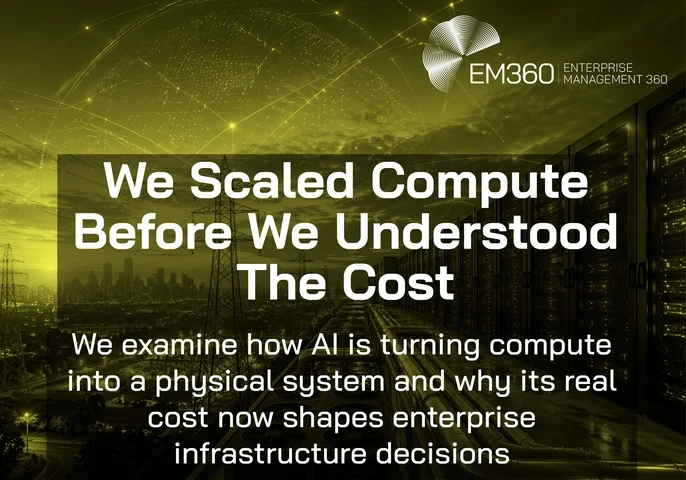 EM360 | ENTERPRISE MANAGEMENT 360

We Scaled Compute Before We Understood The Cost

We examine how AI is turning compute into a physical system and why its real cost now shapes enterprise infrastructure decisions